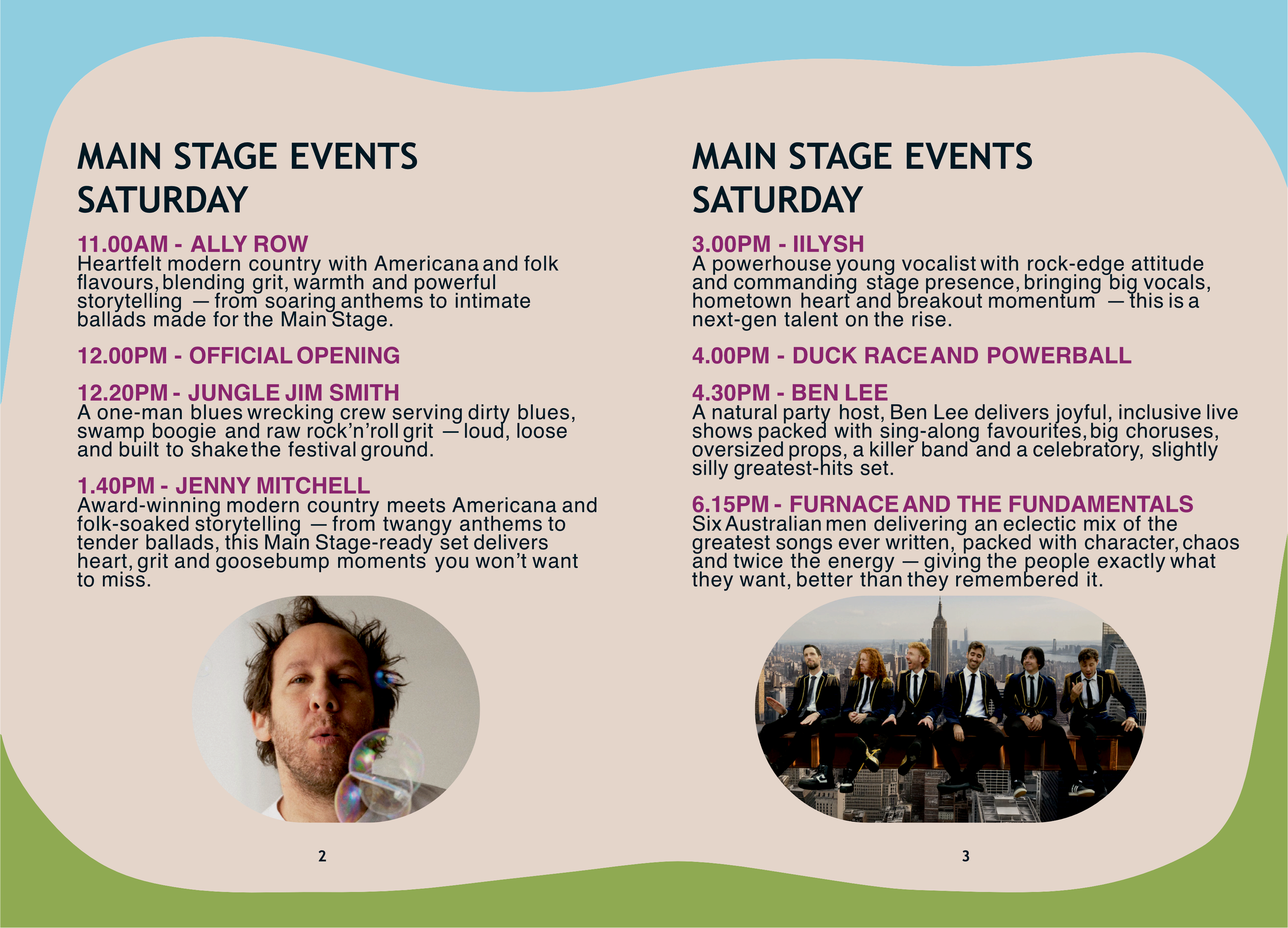 MAIN STAGE EVENTS
SATURDAY

11.00AM - ALLY ROW
Heartfelt modern country with Americana and folk flavours, blending grit, warmth and powerful storytelling — from soaring anthems to intimate ballads made for the Main Stage.

12.00PM - OFFICIAL OPENING

12.20PM - JUNGLE JIM SMITH
A one-man blues wrecking crew serving dirty blues, swamp boogie and raw rock'n'roll grit — loud, loose and built to shake the festival ground.

1.40PM - JENNY MITCHELL
Award-winning modern country meets Americana and folk-soaked storytelling — from twangy anthems to tender ballads, this Main Stage-ready set delivers heart, grit and goosebump moments you won't want to miss.

2

MAIN STAGE EVENTS
SATURDAY

3.00PM - IILYSH
A powerhouse young vocalist with rock-edge attitude and commanding stage presence, bringing big vocals, hometown heart and breakout momentum — this is a next-gen talent on the rise.

4.00PM - DUCK RACE AND POWERBALL

4.30PM - BEN LEE
A natural party host, Ben Lee delivers joyful, inclusive live shows packed with sing-along favourites, big choruses, oversized props, a killer band and a celebratory, slightly silly greatest-hits set.

6.15PM - FURNACE AND THE FUNDAMENTALS
Six Australian men delivering an eclectic mix of the greatest songs ever written, packed with character, chaos and twice the energy — giving the people exactly what they want, better than they remembered it.

3